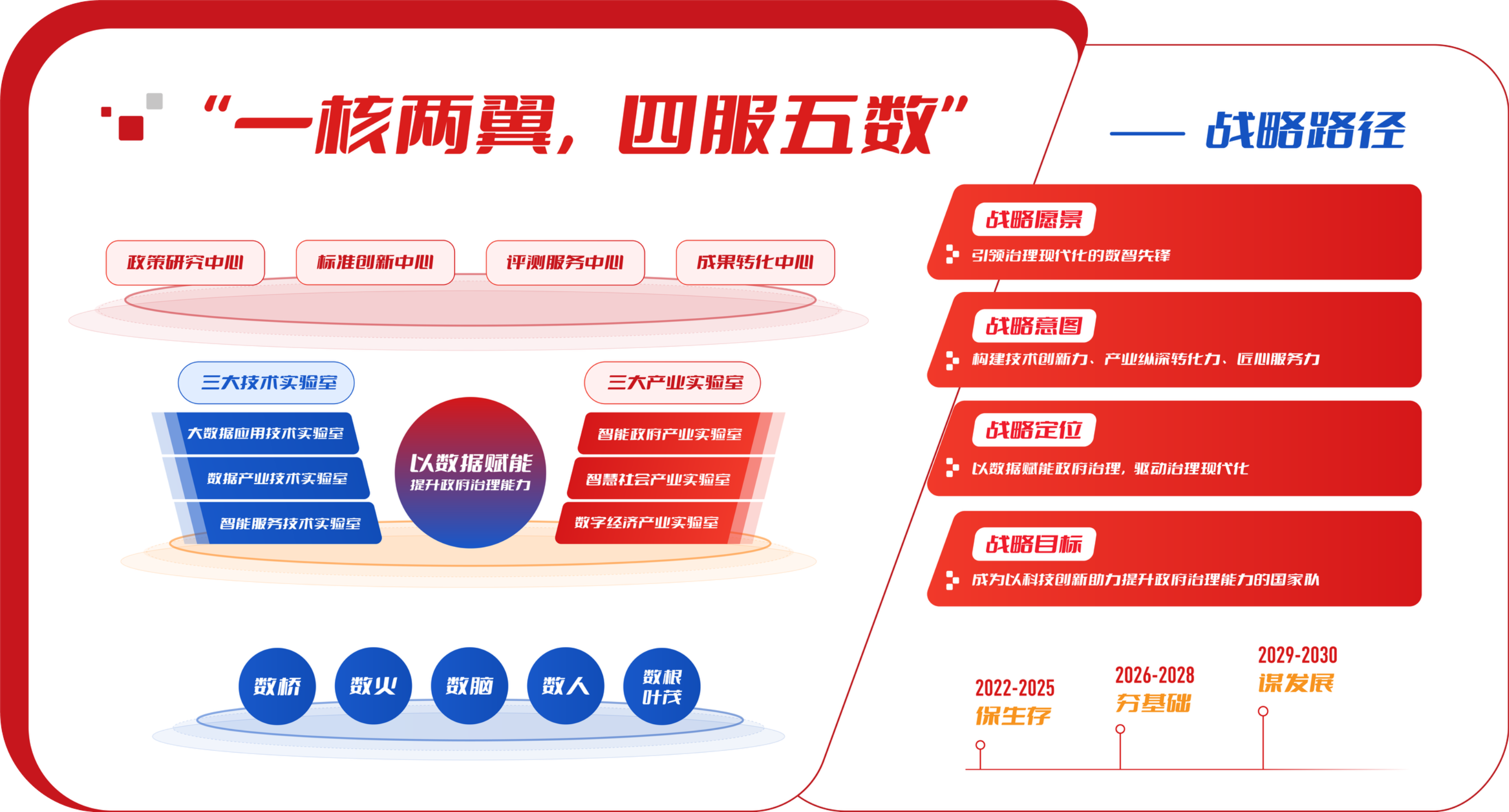 “一核两翼，四服五数”

政策研究中心
标准创新中心
评测服务中心
成果转化中心

三大技术实验室
大数据应用技术实验室
数据产业技术实验室
智能服务技术实验室

以数据赋能
提升政府治理能力

三大产业实验室
智能政府产业实验室
智慧社会产业实验室
数字经济产业实验室

数桥
数火
数脑
数人
数根叶茂

战略路径

战略愿景
引领治理现代化的数智先锋

战略意图
构建技术创新力、产业纵深转化力、匠心服务力

战略定位
以数据赋能政府治理，驱动治理现代化

战略目标
成为以科技创新助力提升政府治理能力的国家队

2022-2025
保生存

2026-2028
夯基础

2029-2030
谋发展